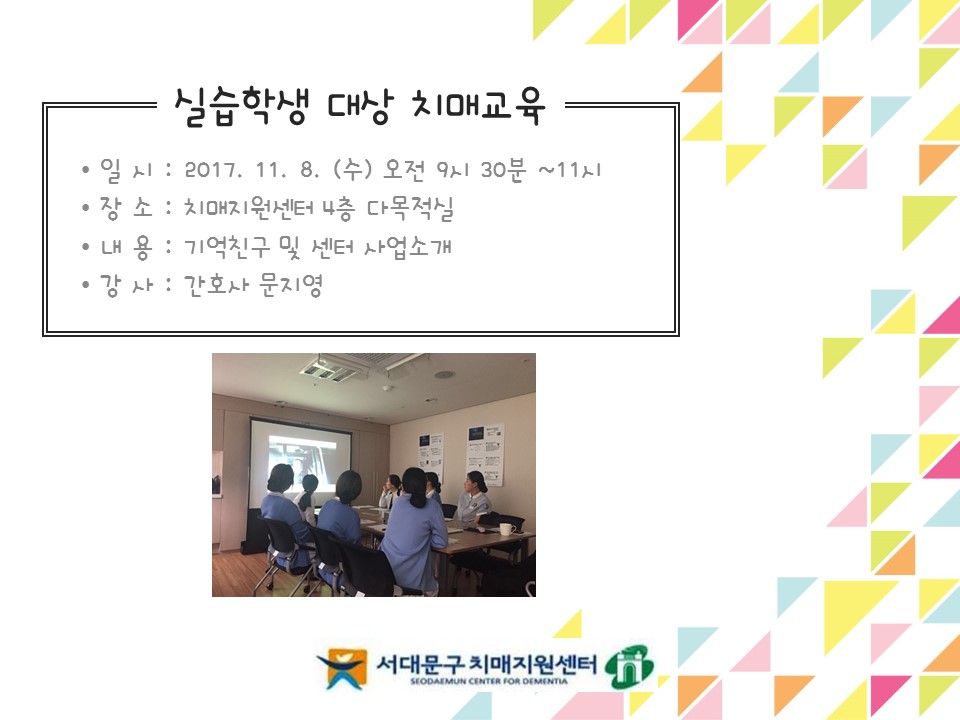 실습학생 대상 치매교육

• 일 시 : 2017. 11. 8. (수) 오전 9시 30분 ~11시
• 장 소 : 치매지원센터 4층 다목적실
• 내 용 : 기억친구 및 센터 사업소개
• 강 사 : 간호사 문지영

서대문구 치매지원센터
SEODAEMUN CENTER FOR DEMENTIA